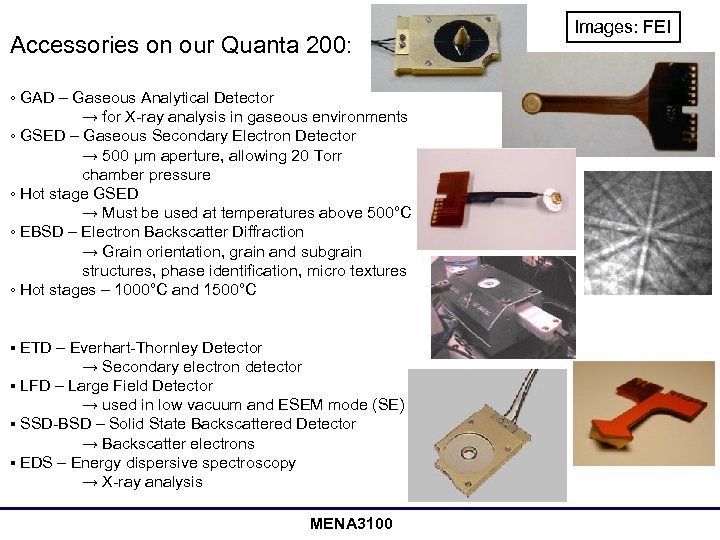 Images: FEI

Accessories on our Quanta 200:

◦ GAD – Gaseous Analytical Detector
→ for X-ray analysis in gaseous environments
◦ GSED – Gaseous Secondary Electron Detector
→ 500 µm aperture, allowing 20 Torr chamber pressure
◦ Hot stage GSED
→ Must be used at temperatures above 500°C
◦ EBSD – Electron Backscatter Diffraction
→ Grain orientation, grain and subgrain structures, phase identification, micro textures
◦ Hot stages – 1000°C and 1500°C

▪ ETD – Everhart-Thornley Detector
→ Secondary electron detector
▪ LFD – Large Field Detector
→ used in low vacuum and ESEM mode (SE)
▪ SSD-BSD – Solid State Backscattered Detector
→ Backscatter electrons
▪ EDS – Energy dispersive spectroscopy
→ X-ray analysis

MENA3100